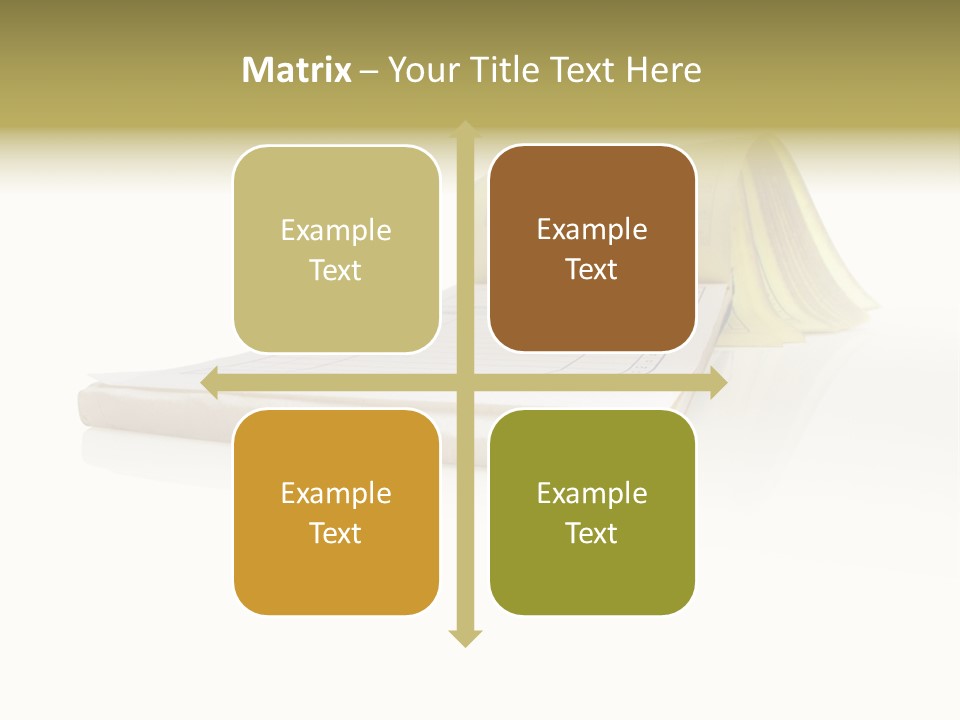 Matrix – Your Title Text Here

Example Text

Example Text

Example Text

Example Text